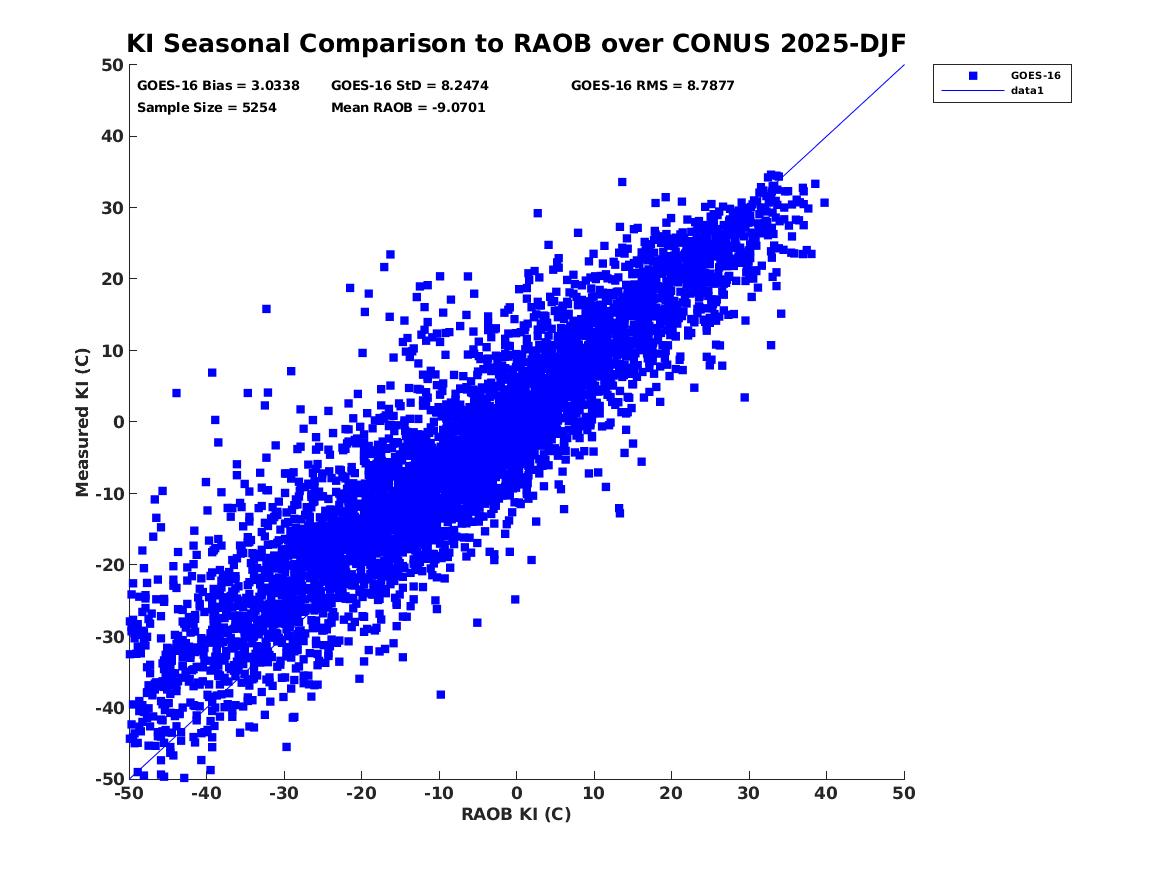 KI Seasonal Comparison to RAOB over CONUS 2025-DJF

GOES-16 Bias = 3.0338
GOES-16 StD = 8.2474
GOES-16 RMS = 8.7877
Sample Size = 5254
Mean RAOB = -9.0701

GOES-16
data1

Measured KI (C)

50
40
30
20
10
0
-10
-20
-30
-40
-50

-50 -40 -30 -20 -10 0 10 20 30 40 50

RAOB KI (C)